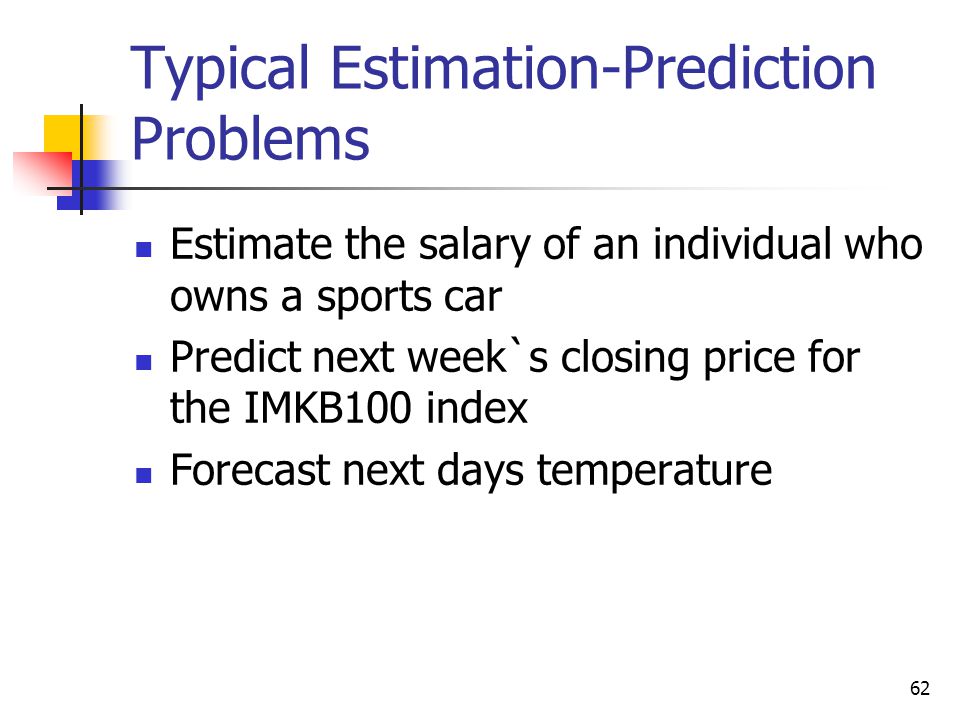 Typical Estimation-Prediction Problems

- Estimate the salary of an individual who owns a sports car
- Predict next week`s closing price for the IMKB100 index
- Forecast next days temperature

62